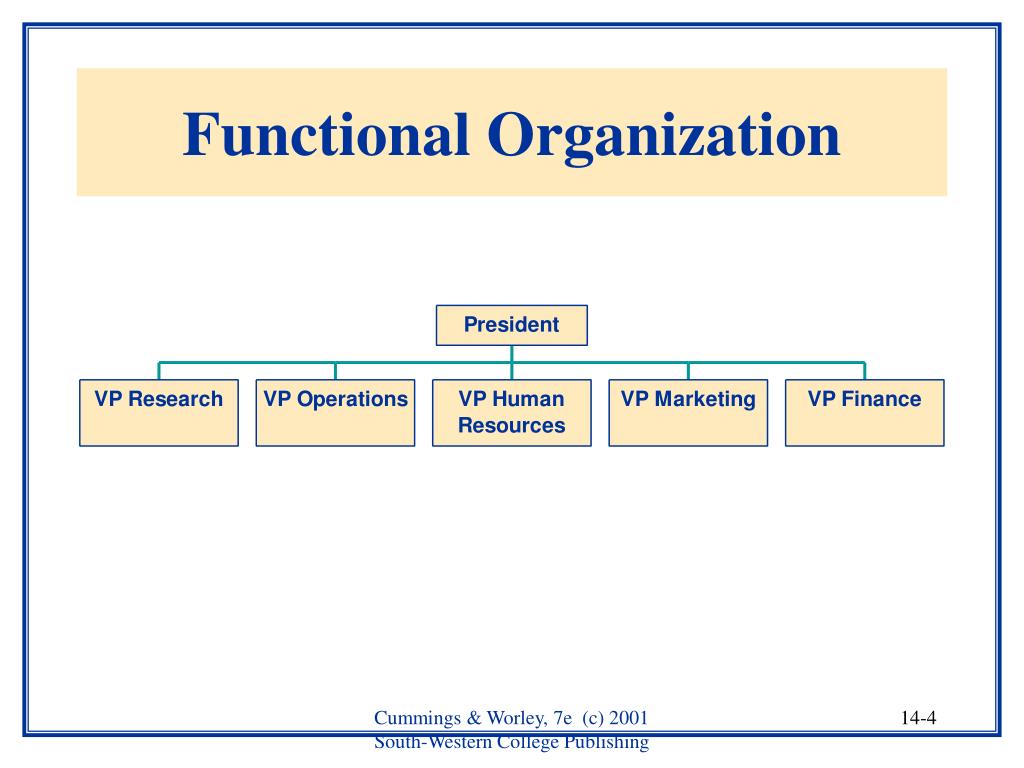 Functional Organization

President

VP Research

VP Operations

VP Human Resources

VP Marketing

VP Finance

Cummings & Worley, 7e (c) 2001
South-Western College Publishing

14-4